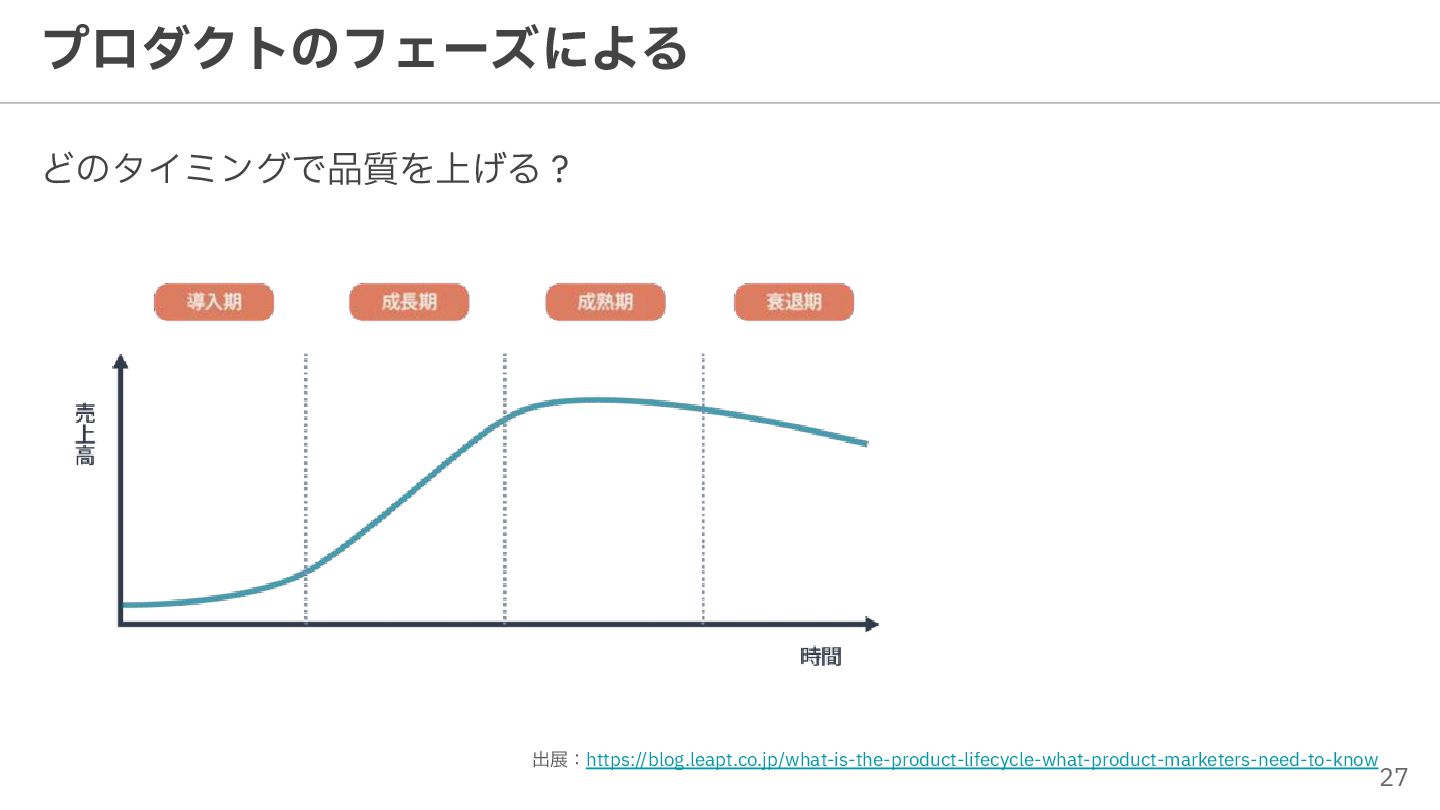 プロダクトのフェーズによる

どのタイミングで品質を上げる？

導入期

成長期

成熟期

衰退期

売上高

時間

出展：https://blog.leapt.co.jp/what-is-the-product-lifecycle-what-product-marketers-need-to-know

27